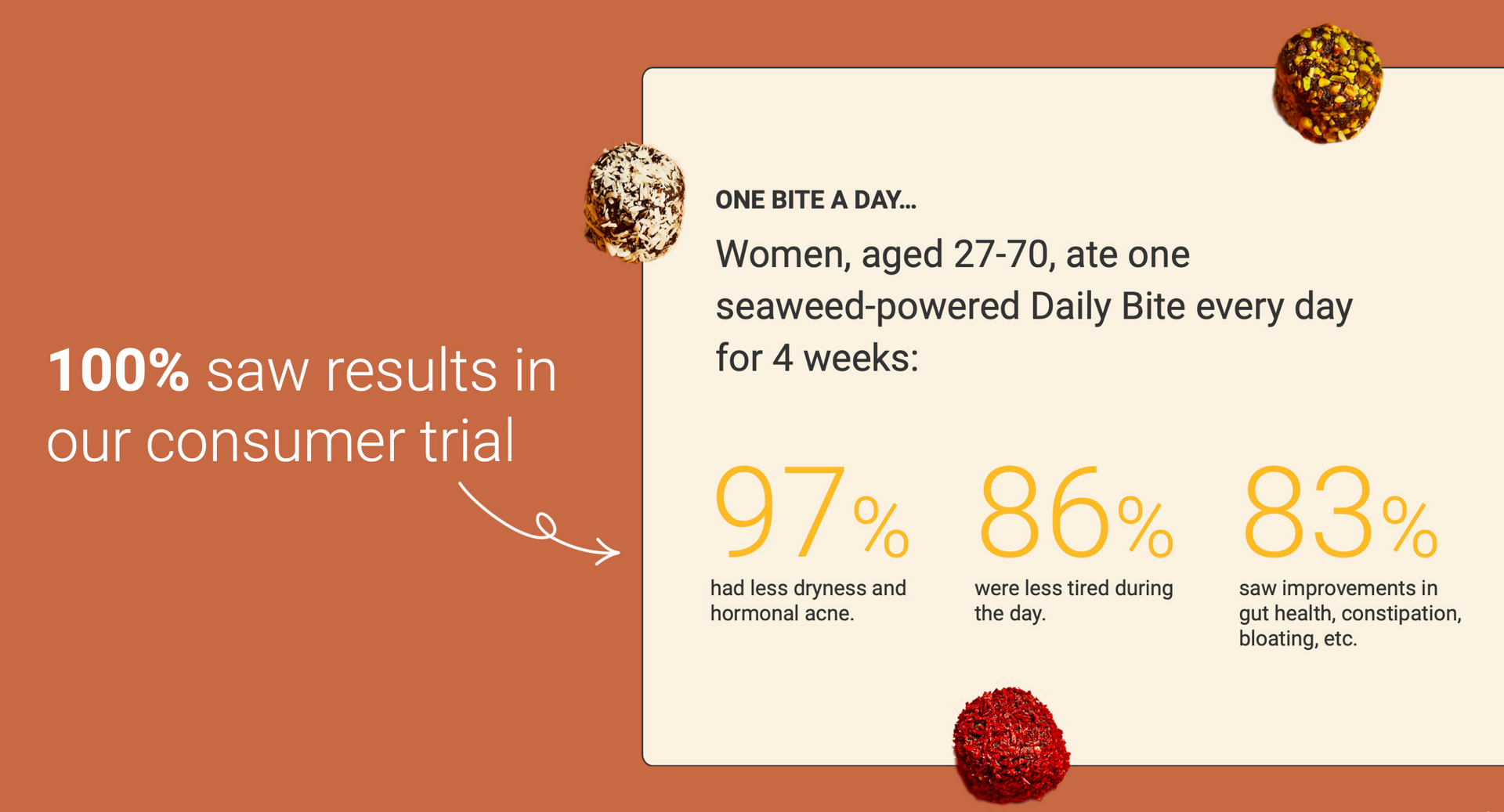 100% saw results in our consumer trial

ONE BITE A DAY...

Women, aged 27-70, ate one seaweed-powered Daily Bite every day for 4 weeks:

97%
had less dryness and hormonal acne.

86%
were less tired during the day.

83%
saw improvements in gut health, constipation, bloating, etc.